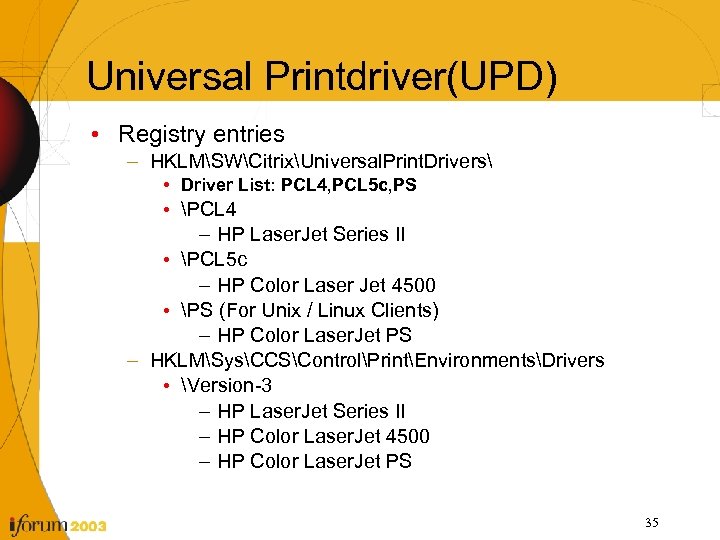 Universal Printdriver(UPD)

• Registry entries
– HKLM\SW\Citrix\UniversalPrintDrivers\
• Driver List: PCL4,PCL5c,PS
• \PCL4
– HP LaserJet Series II
• \PCL5c
– HP Color Laser Jet 4500
• \PS (For Unix / Linux Clients)
– HP Color LaserJet PS
– HKLM\Sys\CCS\Control\Print\Environments\Drivers
• \Version-3
– HP LaserJet Series II
– HP Color LaserJet 4500
– HP Color LaserJet PS

iforum 2003

35